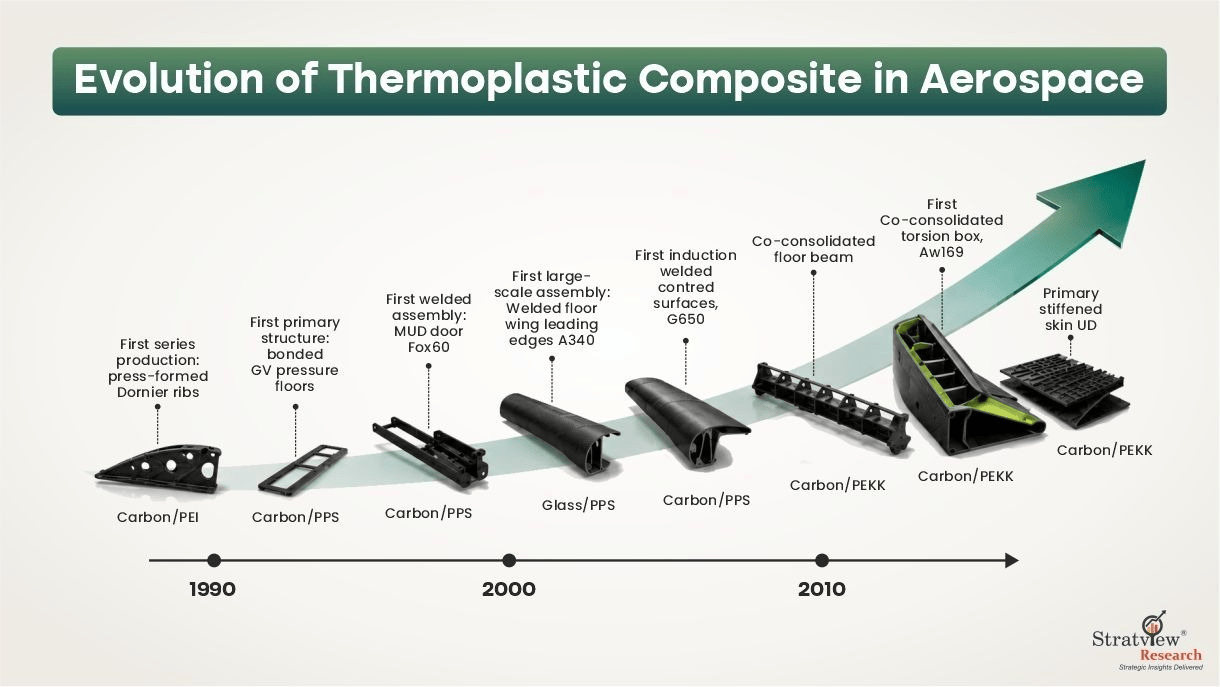 Evolution of Thermoplastic Composite in Aerospace

First series production: press-formed Dornier ribs

Carbon/PEI

First primary structure: bonded GV pressure floors

Carbon/PPS

First welded assembly: MUD door Fox60

Carbon/PPS

First large-scale assembly: Welded floor wing leading edges A340

Glass/PPS

First induction welded contred surfaces, G650

Carbon/PPS

Co-consolidated floor beam

Carbon/PEKK

First Co-consolidated torsion box, Aw169

Carbon/PEKK

Primary stiffened skin UD

Carbon/PEKK

1990

2000

2010

Stratview® Research
Strategic Insights Delivered